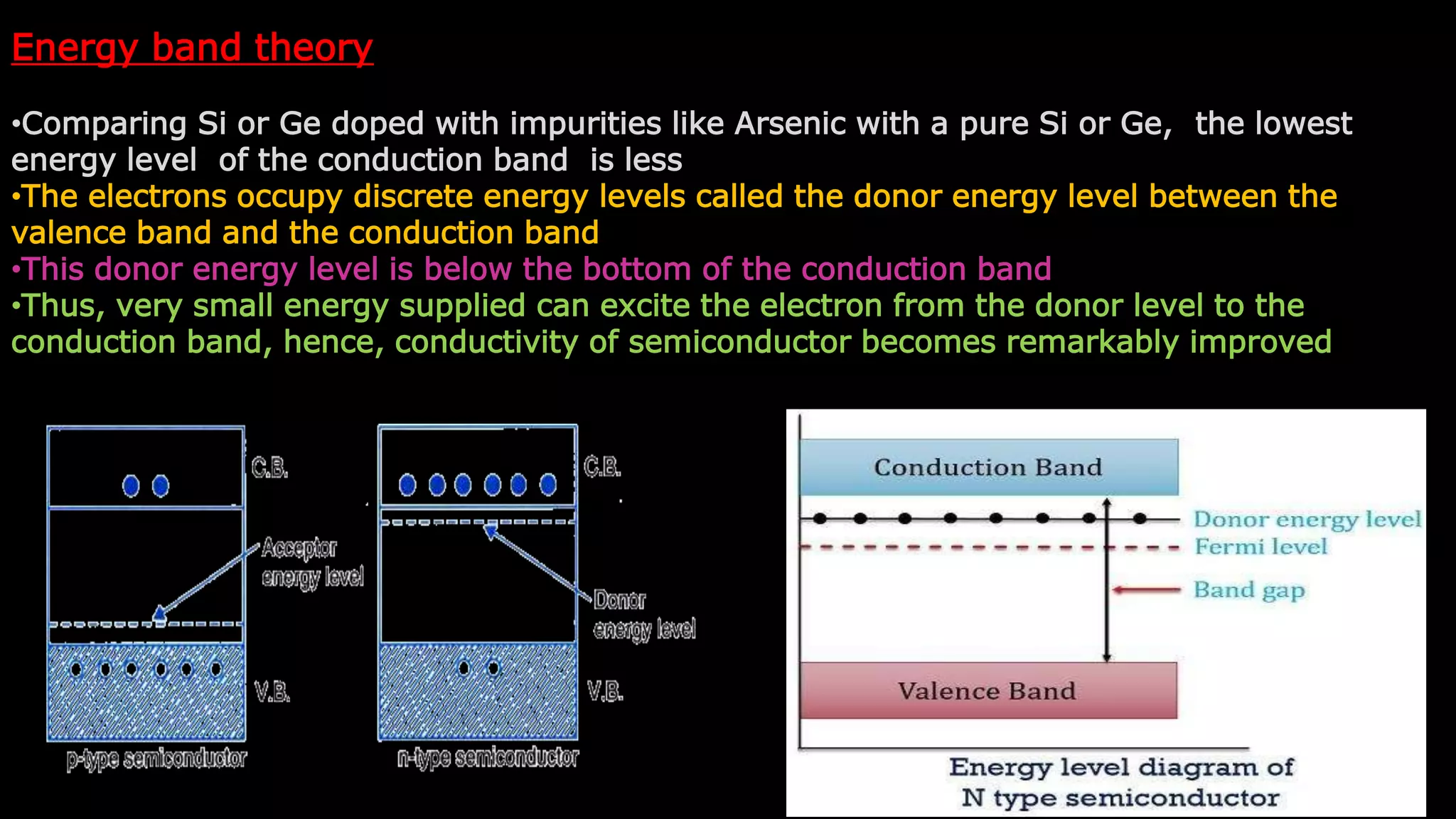 Energy band theory

•Comparing Si or Ge doped with impurities like Arsenic with a pure Si or Ge, the lowest energy level of the conduction band is less
•The electrons occupy discrete energy levels called the donor energy level between the valence band and the conduction band
•This donor energy level is below the bottom of the conduction band
•Thus, very small energy supplied can excite the electron from the donor level to the conduction band, hence, conductivity of semiconductor becomes remarkably improved

C.B.
Acceptor energy level
V.B.
p-type semiconductor

C.B.
Donor energy level
V.B.
n-type semiconductor

Conduction Band
Donor energy level
Fermi level
Band gap
Valence Band
Energy level diagram of N type semiconductor